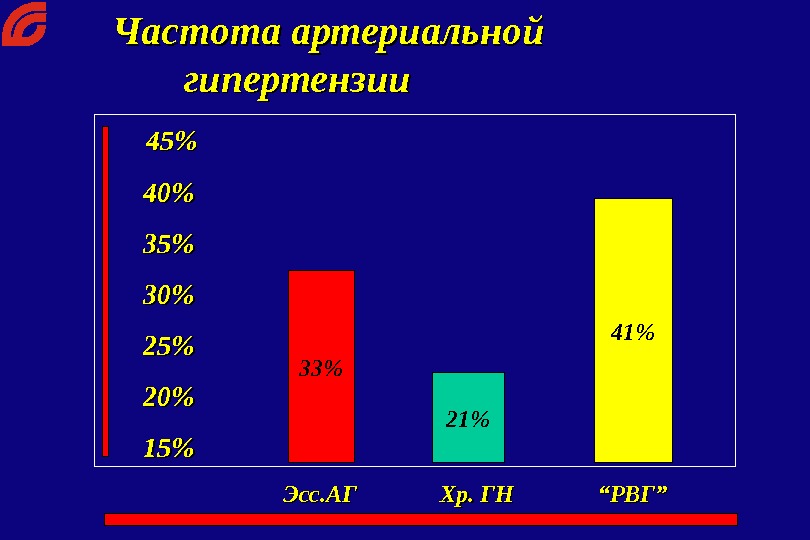 Частота артериальной гипертензии

45%
40%
35%
30%
25%
20%
15%

33%
21%
41%

Эсс.АГ
Хр. ГН
“РВГ”